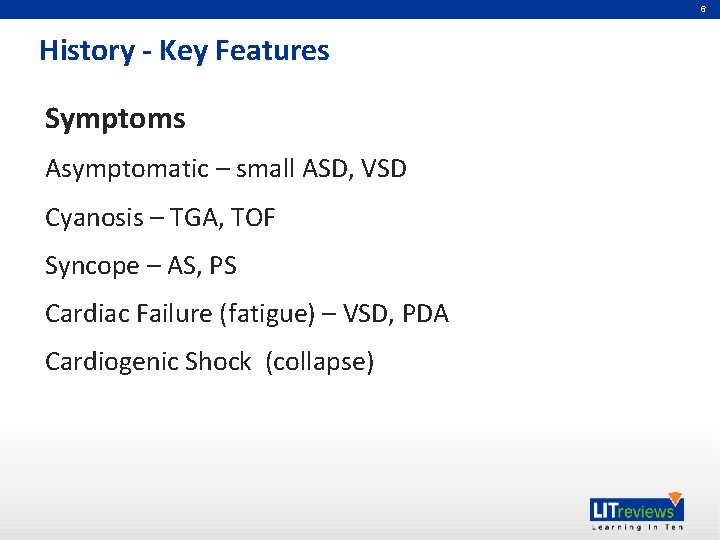 6

History - Key Features

Symptoms

Asymptomatic – small ASD, VSD

Cyanosis – TGA, TOF

Syncope – AS, PS

Cardiac Failure (fatigue) – VSD, PDA

Cardiogenic Shock (collapse)

LITreviews
Learning In Ten